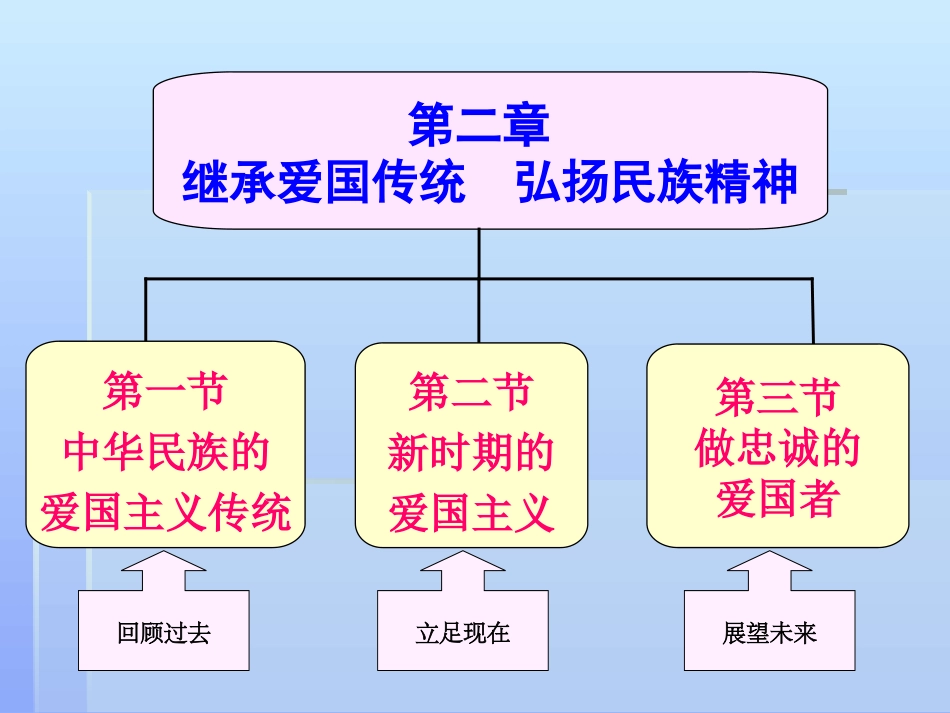 第二章
继承爱国传统　弘扬民族精神

第一节
中华民族的
爱国主义传统

第二节
新时期的
爱国主义

第三节
做忠诚的
爱国者

回顾过去

立足现在

展望未来